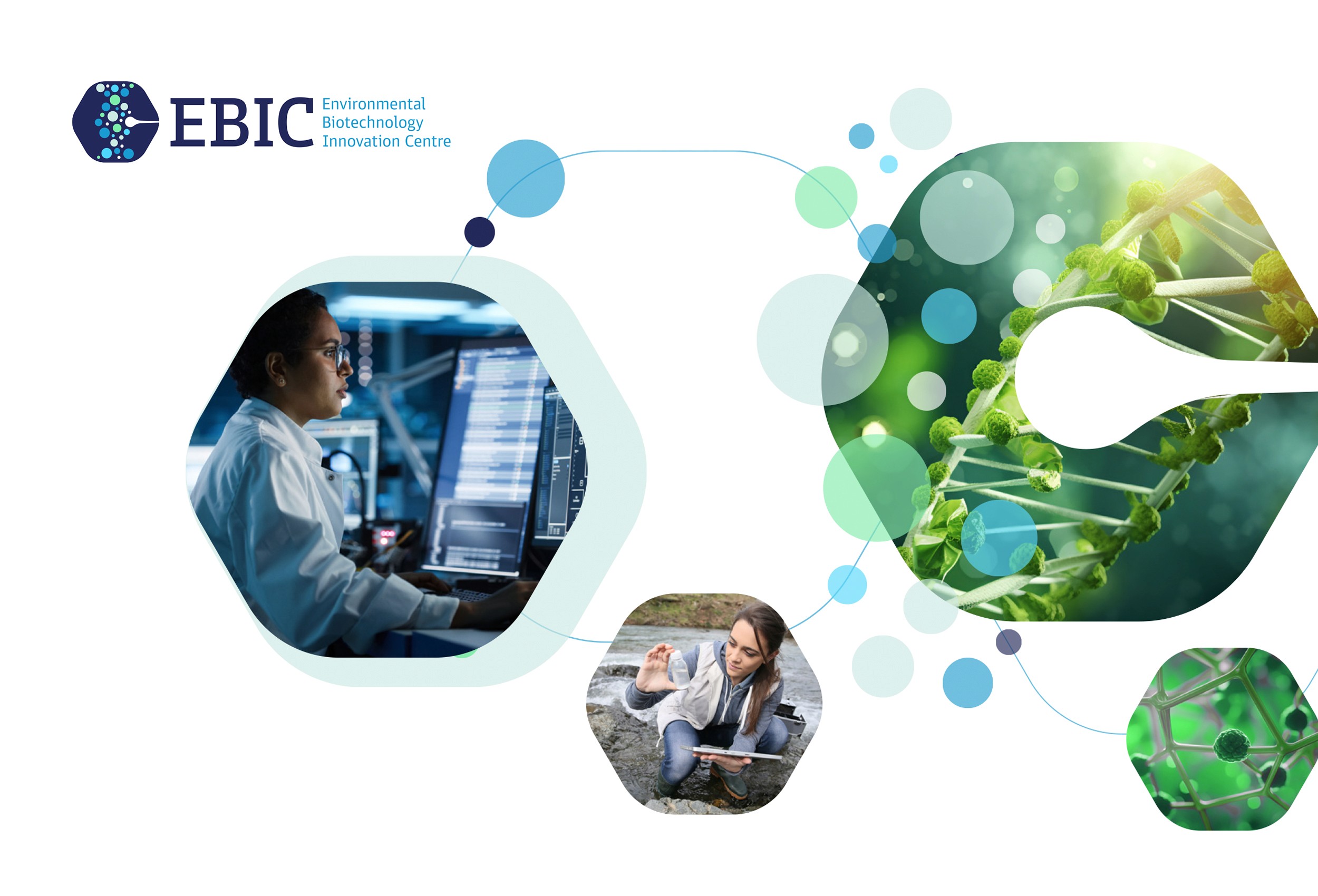 EBIC Environmental Biotechnology Innovation Centre